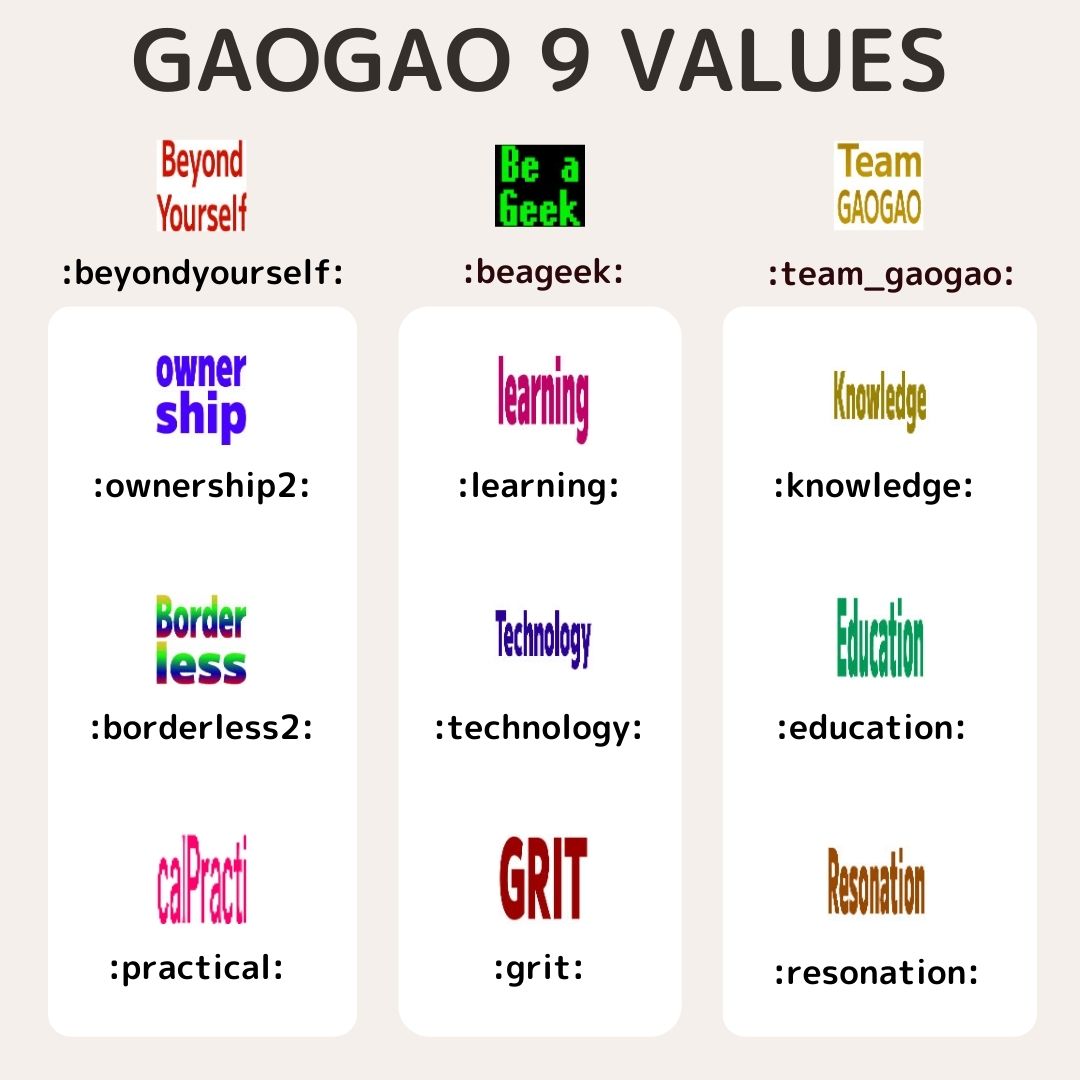 GAOGAO 9 VALUES

Beyond Yourself

:beyondyourself:

owner ship

:ownership2:

Border less

:borderless2:

calPracti

:practical:

Be a Geek

:beageek:

learning

:learning:

Technology

:technology:

GRIT

:grit:

Team GAOGAO

:team_gaogao:

Knowledge

:knowledge:

Education

:education:

Resonation

:resonation: